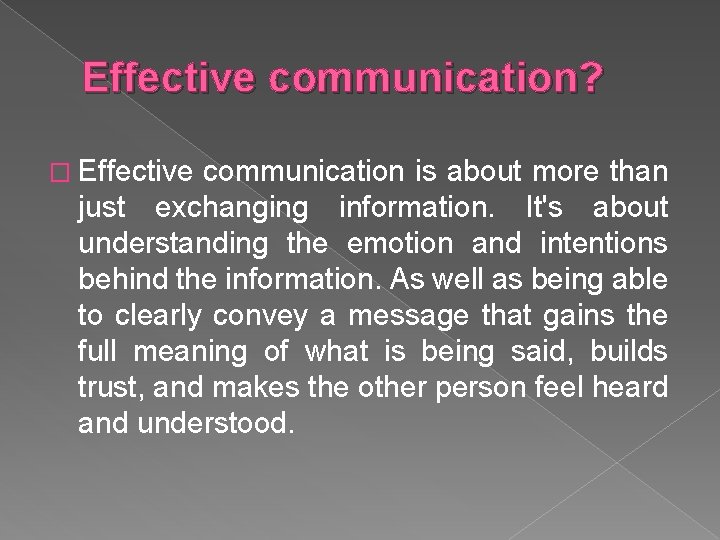 Effective communication?

Effective communication is about more than just exchanging information. It's about understanding the emotion and intentions behind the information. As well as being able to clearly convey a message that gains the full meaning of what is being said, builds trust, and makes the other person feel heard and understood.